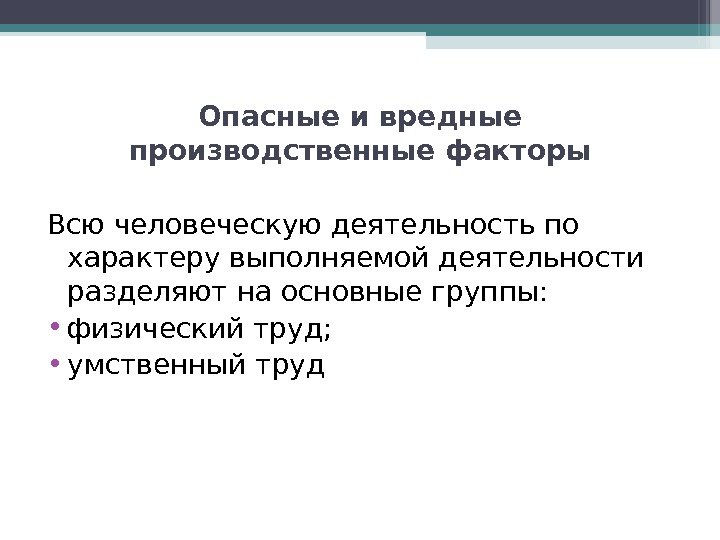 Опасные и вредные производственные факторы

Всю человеческую деятельность по характеру выполняемой деятельности разделяют на основные группы:

• физический труд;
• умственный труд